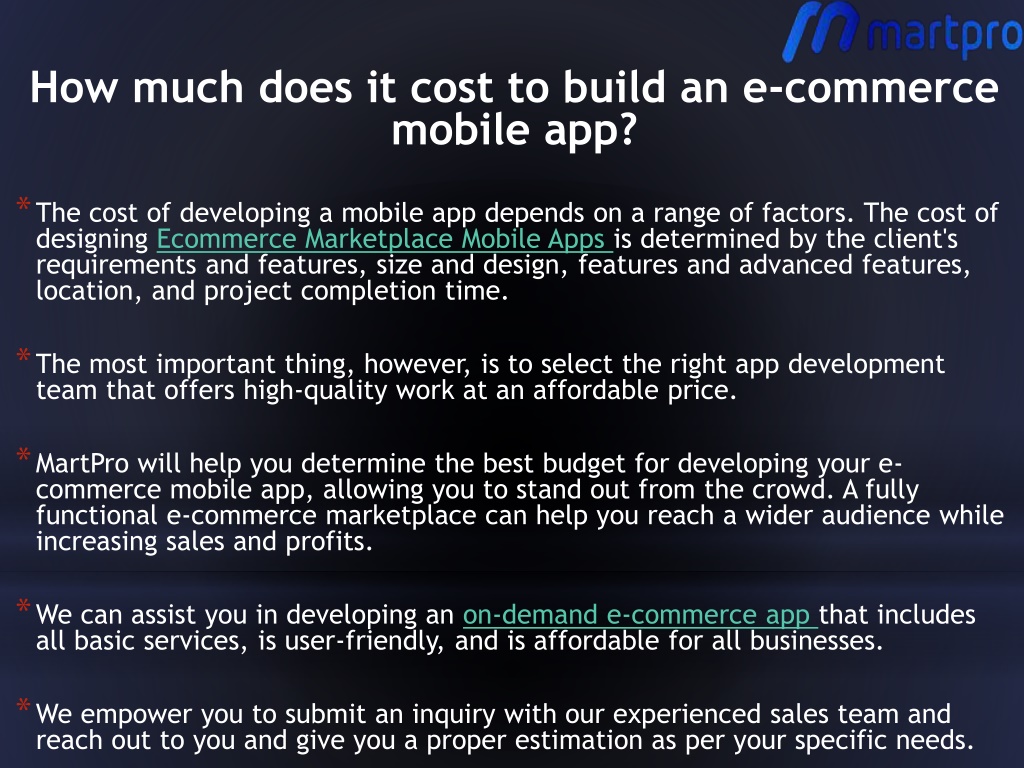 martpro

How much does it cost to build an e-commerce mobile app?

* The cost of developing a mobile app depends on a range of factors. The cost of designing Ecommerce Marketplace Mobile Apps is determined by the client's requirements and features, size and design, features and advanced features, location, and project completion time.

* The most important thing, however, is to select the right app development team that offers high-quality work at an affordable price.

* MartPro will help you determine the best budget for developing your e-commerce mobile app, allowing you to stand out from the crowd. A fully functional e-commerce marketplace can help you reach a wider audience while increasing sales and profits.

* We can assist you in developing an on-demand e-commerce app that includes all basic services, is user-friendly, and is affordable for all businesses.

* We empower you to submit an inquiry with our experienced sales team and reach out to you and give you a proper estimation as per your specific needs.